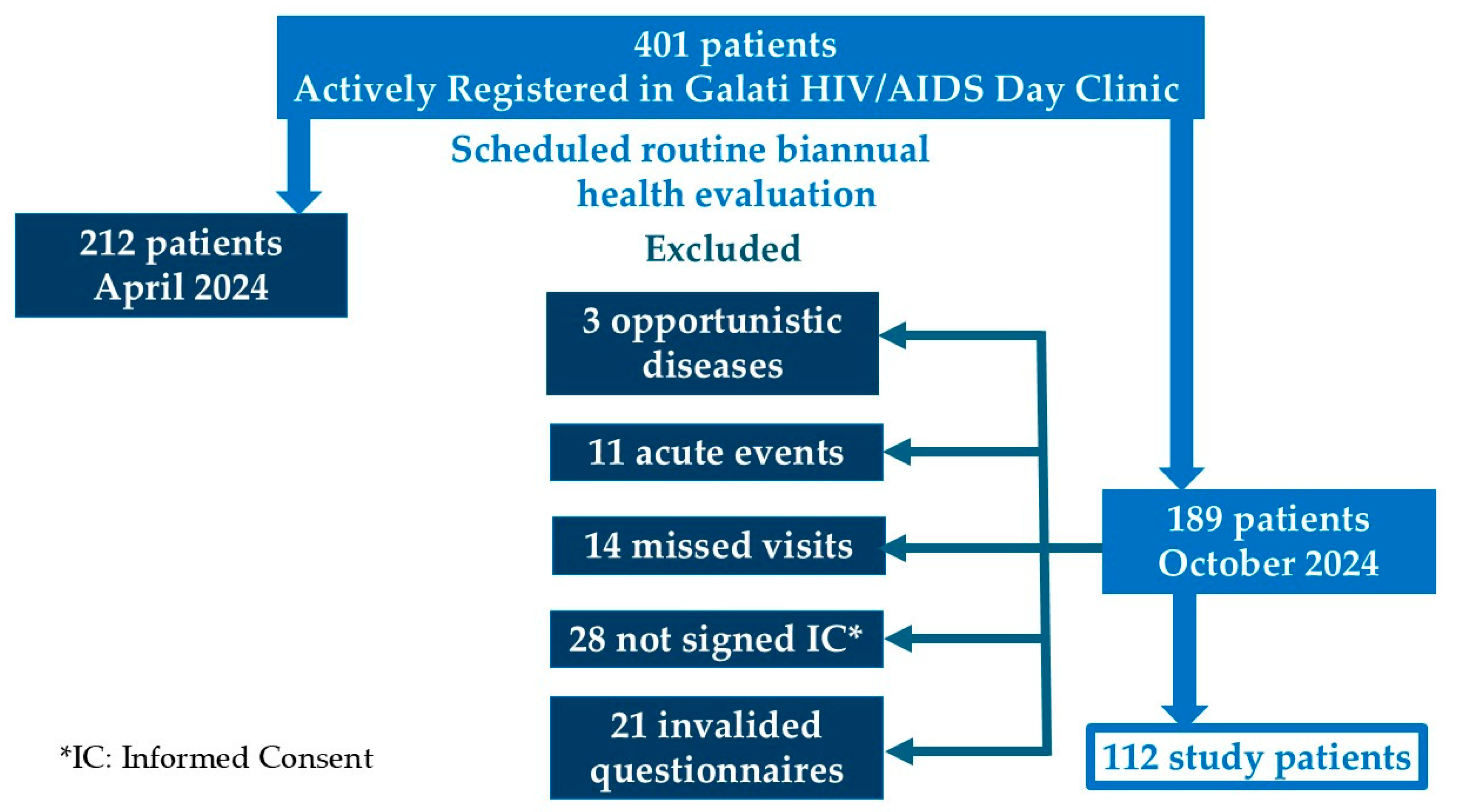 401 patients
Actively Registered in Galati HIV/AIDS Day Clinic

Scheduled routine biannual health evaluation

212 patients
April 2024

Excluded

3 opportunistic diseases

11 acute events

14 missed visits

28 not signed IC*

21 invalided questionnaires

189 patients
October 2024

112 study patients

*IC: Informed Consent